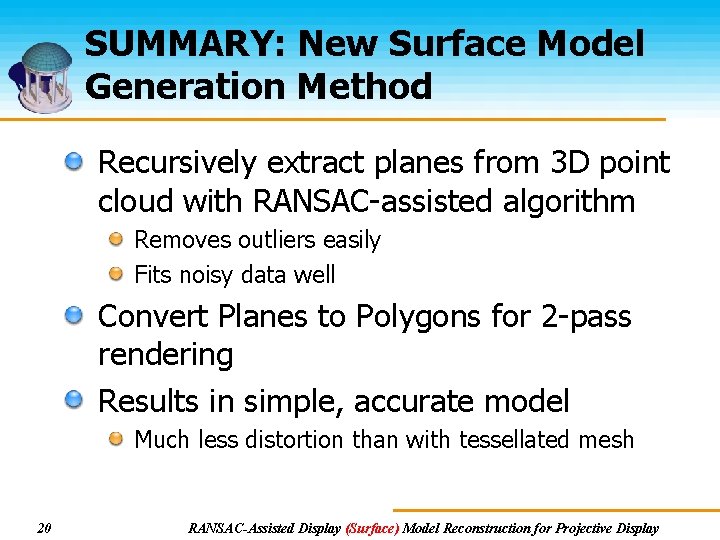 SUMMARY: New Surface Model Generation Method

Recursively extract planes from 3D point cloud with RANSAC-assisted algorithm

Removes outliers easily

Fits noisy data well

Convert Planes to Polygons for 2-pass rendering

Results in simple, accurate model

Much less distortion than with tessellated mesh

20

RANSAC-Assisted Display (Surface) Model Reconstruction for Projective Display